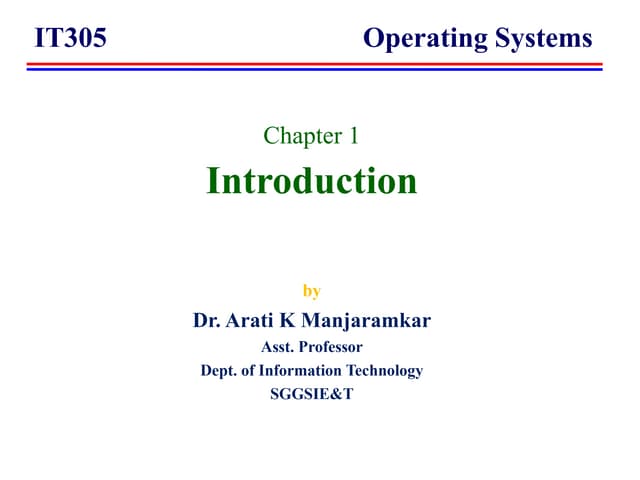 IT305 Operating Systems

Chapter 1

Introduction

by

Dr. Arati K Manjaramkar

Asst. Professor

Dept. of Information Technology

SGGSIE&T